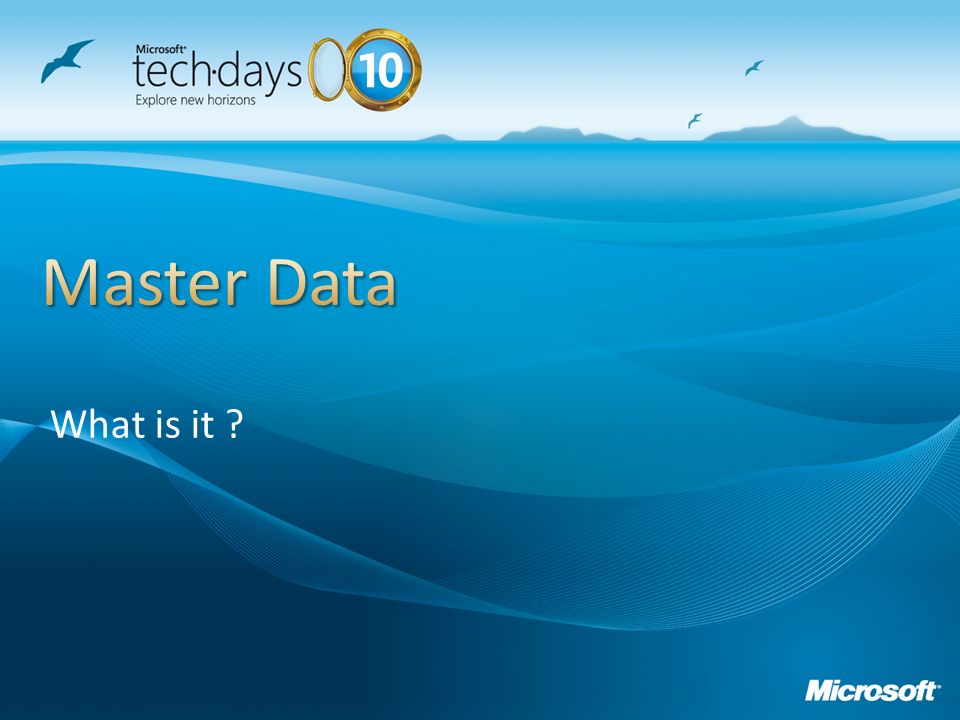 Microsoft® tech·days 10
Explore new horizons

Master Data

What is it ?

Microsoft®